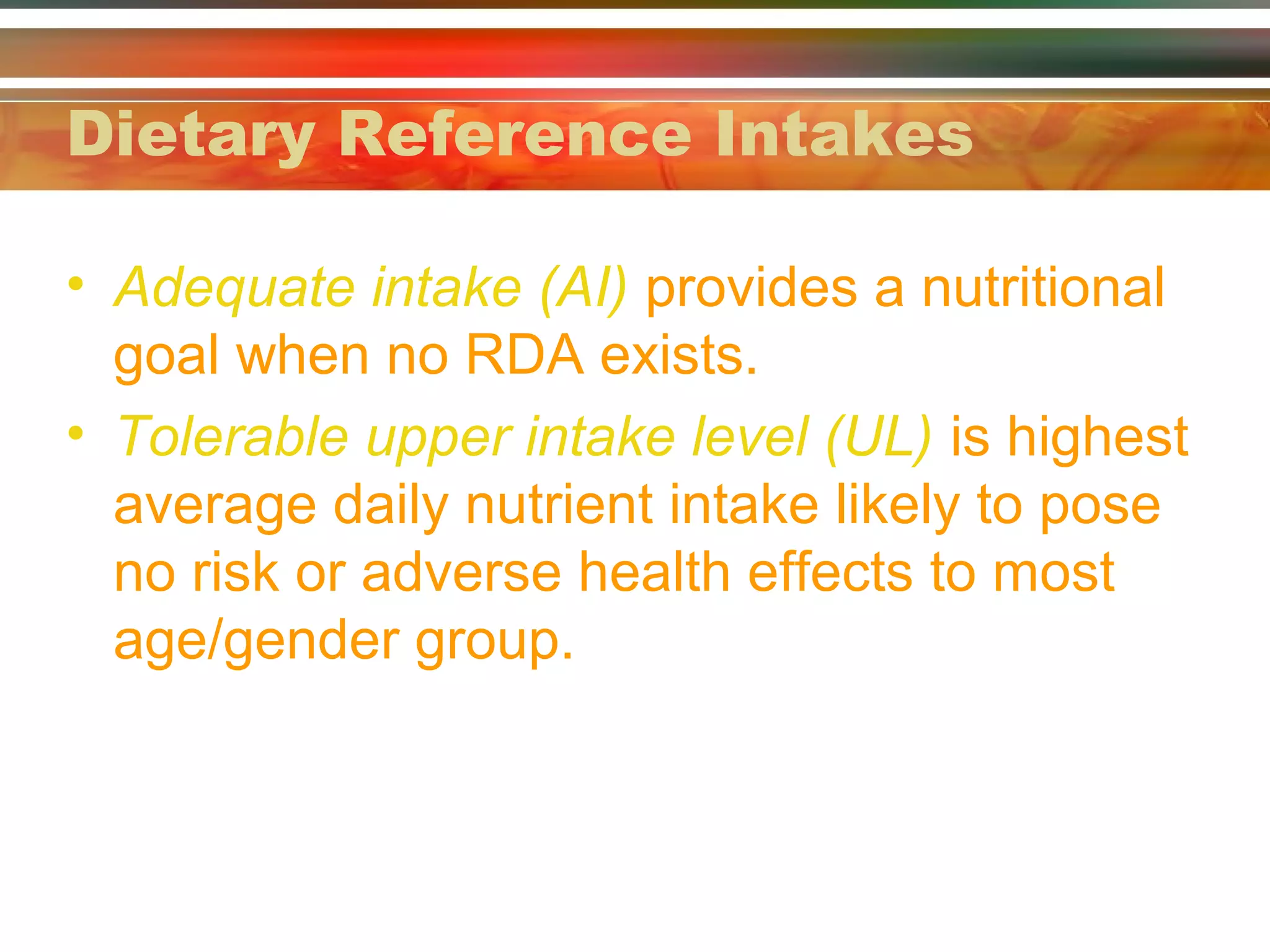 Dietary Reference Intakes

• Adequate intake (AI) provides a nutritional goal when no RDA exists.
• Tolerable upper intake level (UL) is highest average daily nutrient intake likely to pose no risk or adverse health effects to most age/gender group.